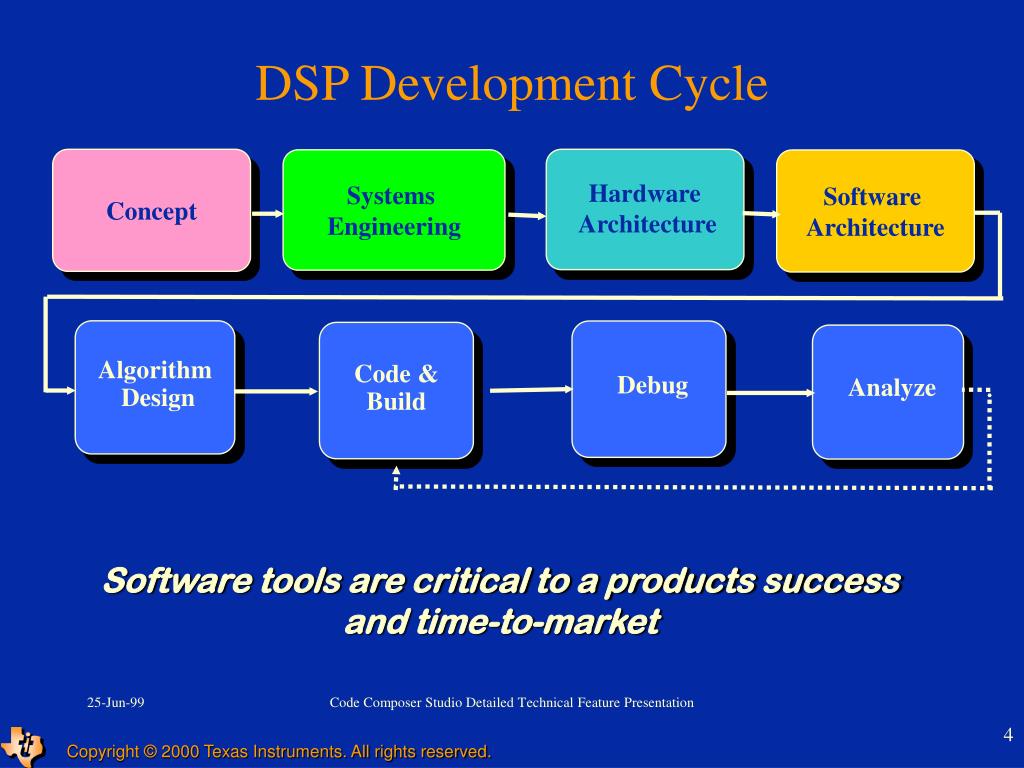 DSP Development Cycle

Concept

Systems Engineering

Hardware Architecture

Software Architecture

Algorithm Design

Code & Build

Debug

Analyze

Software tools are critical to a products success and time-to-market

25-Jun-99

Code Composer Studio Detailed Technical Feature Presentation

4

Copyright © 2000 Texas Instruments. All rights reserved.